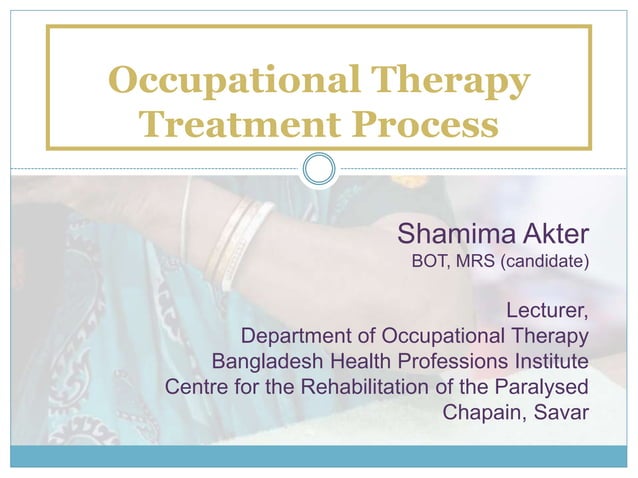 Occupational Therapy Treatment Process

Shamima Akter
BOT, MRS (candidate)

Lecturer,
Department of Occupational Therapy
Bangladesh Health Professions Institute
Centre for the Rehabilitation of the Paralysed
Chapain, Savar